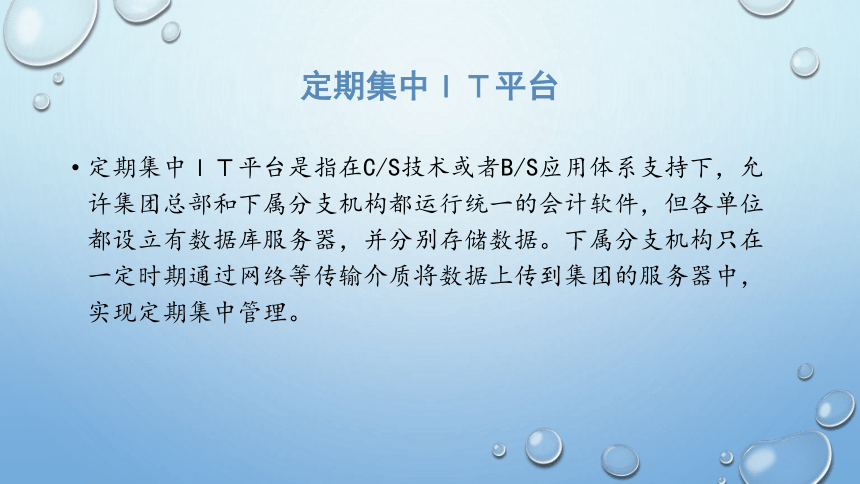 定期集中ＩＴ平台

• 定期集中ＩＴ平台是指在C/S技术或者B/S应用体系支持下，允许集团总部和下属分支机构都运行统一的会计软件，但各单位都设立有数据库服务器，并分别存储数据。下属分支机构只在一定时期通过网络等传输介质将数据上传到集团的服务器中，实现定期集中管理。